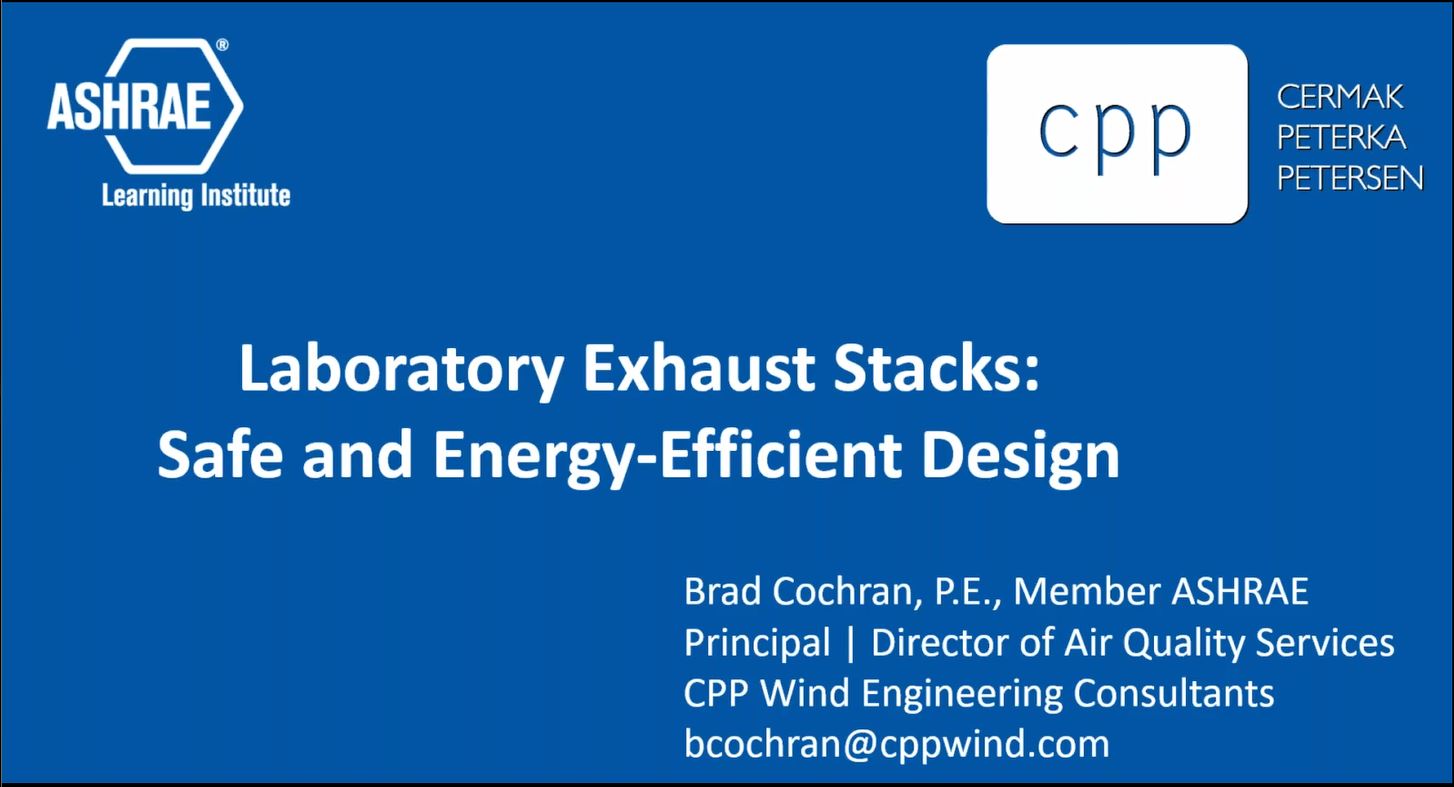 ASHRAE®
Learning Institute

cpp

CERMAK
PETERKA
PETERSEN

Laboratory Exhaust Stacks:
Safe and Energy-Efficient Design

Brad Cochran, P.E., Member ASHRAE
Principal | Director of Air Quality Services
CPP Wind Engineering Consultants
bcochran@cppwind.com